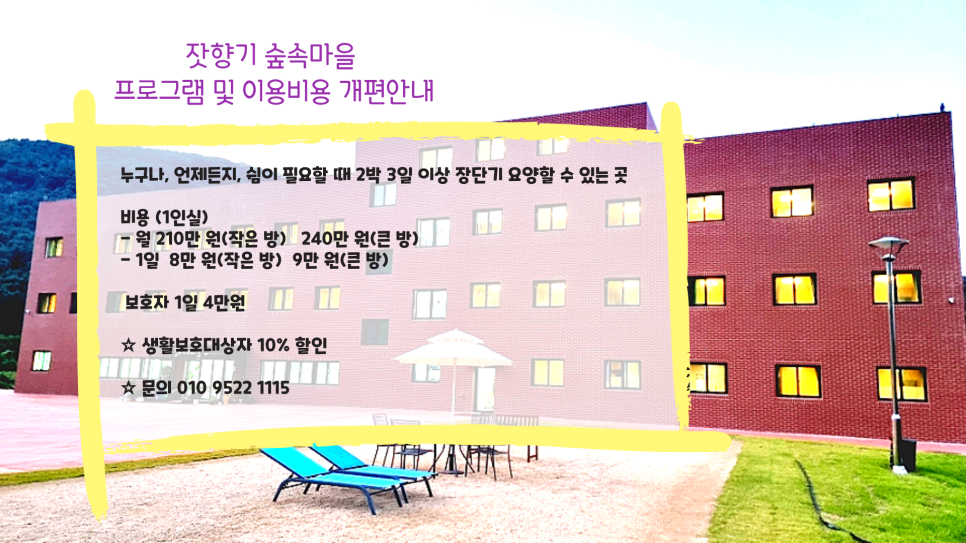 잣향기 숲속마을
프로그램 및 이용비용 개편안내

누구나, 언제든지, 쉼이 필요할 때 2박 3일 이상 장단기 요양할 수 있는 곳

비용 (1인실)
- 월 210만 원(작은 방) 240만 원(큰 방)
- 1일 8만 원(작은 방) 9만 원(큰 방)

보호자 1일 4만원

☆ 생활보호대상자 10% 할인

☆ 문의 010 9522 1115